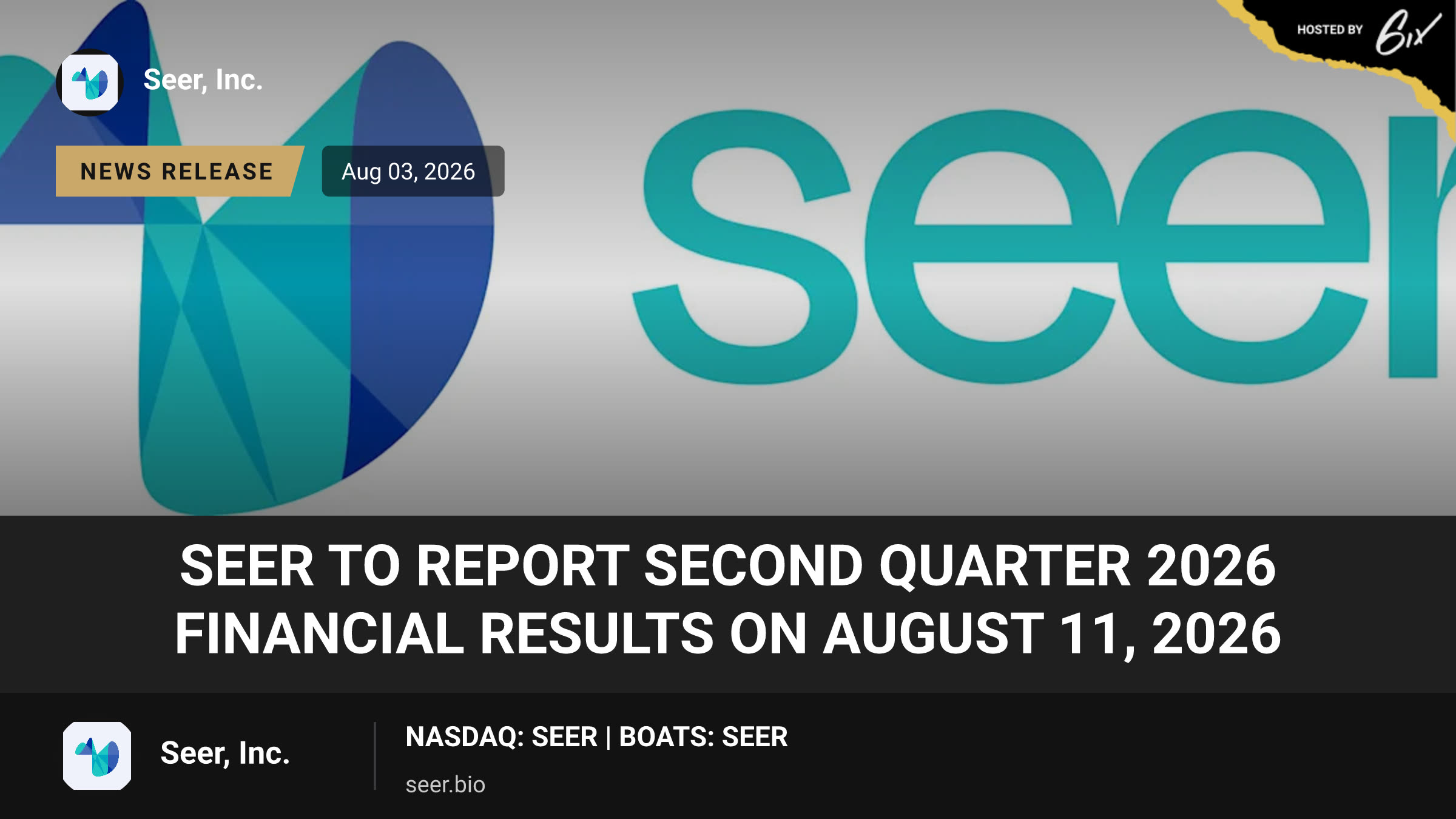 HOSTED BY 6ix

Seer, Inc.

NEWS RELEASE

Aug 03, 2026

seer

SEER TO REPORT SECOND QUARTER 2026 FINANCIAL RESULTS ON AUGUST 11, 2026

Seer, Inc.

NASDAQ: SEER | BOATS: SEER

seer.bio